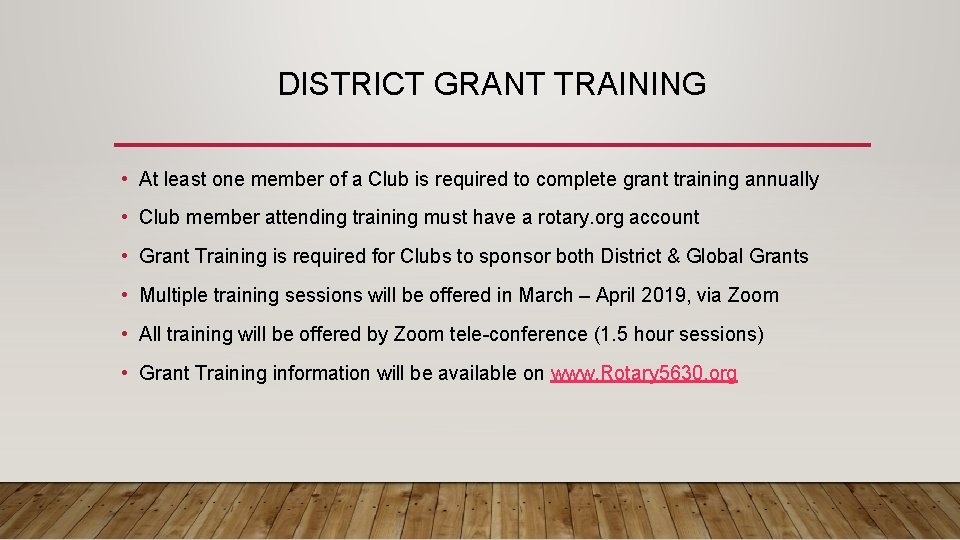 DISTRICT GRANT TRAINING

• At least one member of a Club is required to complete grant training annually

• Club member attending training must have a rotary.org account

• Grant Training is required for Clubs to sponsor both District & Global Grants

• Multiple training sessions will be offered in March – April 2019, via Zoom

• All training will be offered by Zoom tele-conference (1.5 hour sessions)

• Grant Training information will be available on www.Rotary5630.org